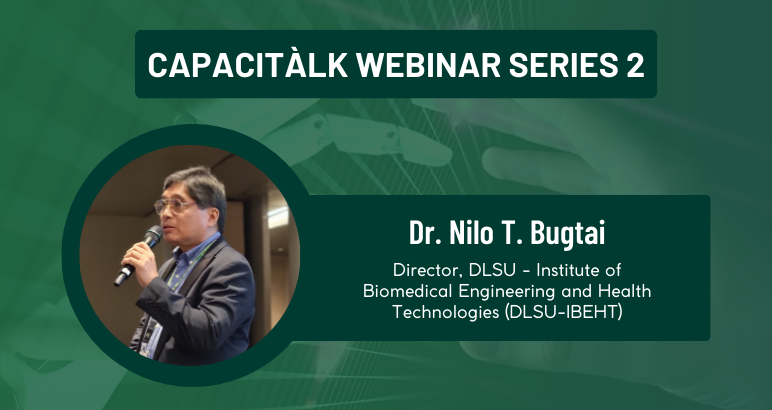 CAPACITÀLK WEBINAR SERIES 2

Dr. Nilo T. Bugtai

Director, DLSU - Institute of Biomedical Engineering and Health Technologies (DLSU-IBEHT)